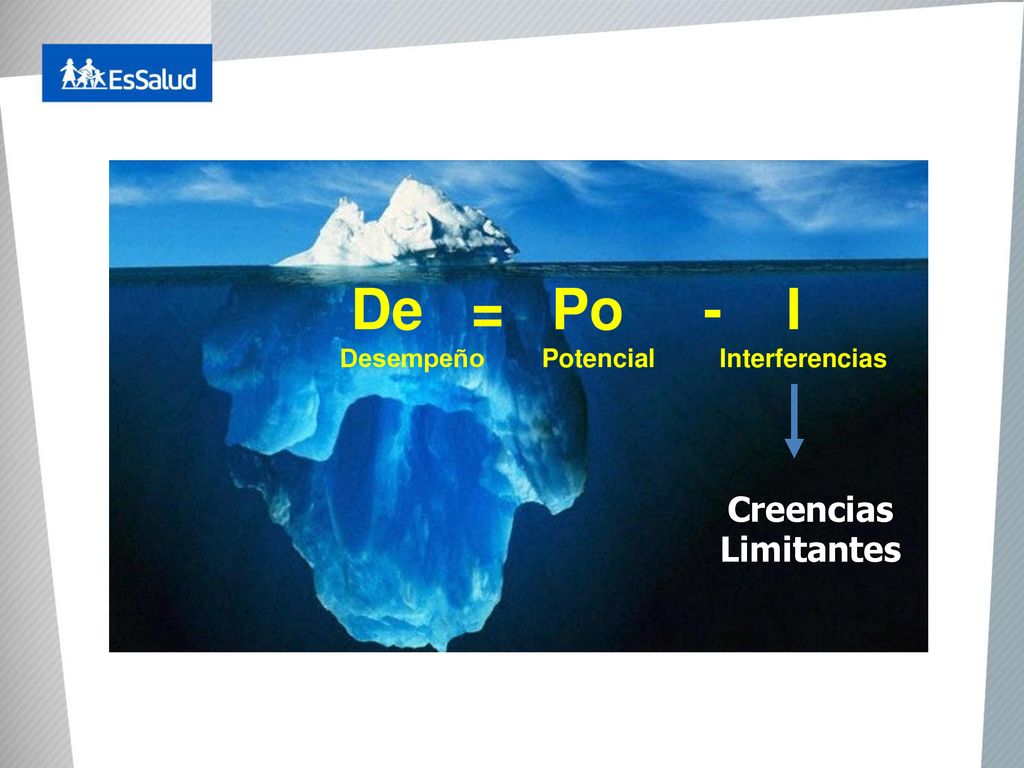 EsSalud

De = Po - I
Desempeño Potencial Interferencias

Creencias Limitantes